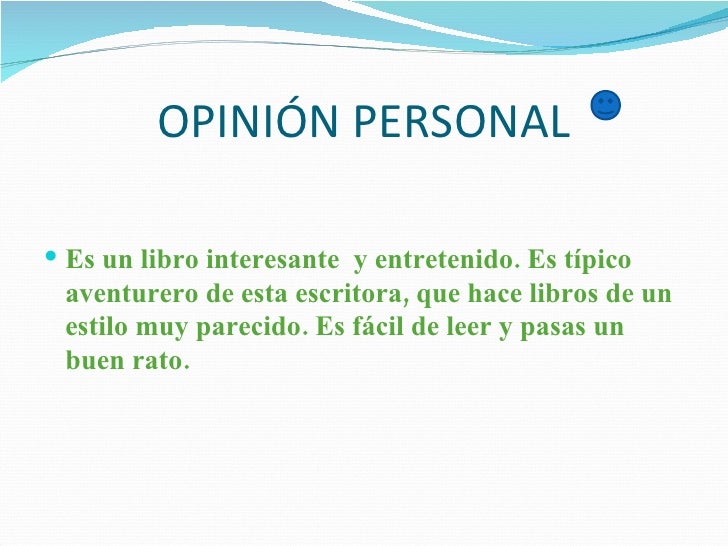 OPINIÓN PERSONAL

• Es un libro interesante y entretenido. Es típico aventurero de esta escritora, que hace libros de un estilo muy parecido. Es fácil de leer y pasas un buen rato.